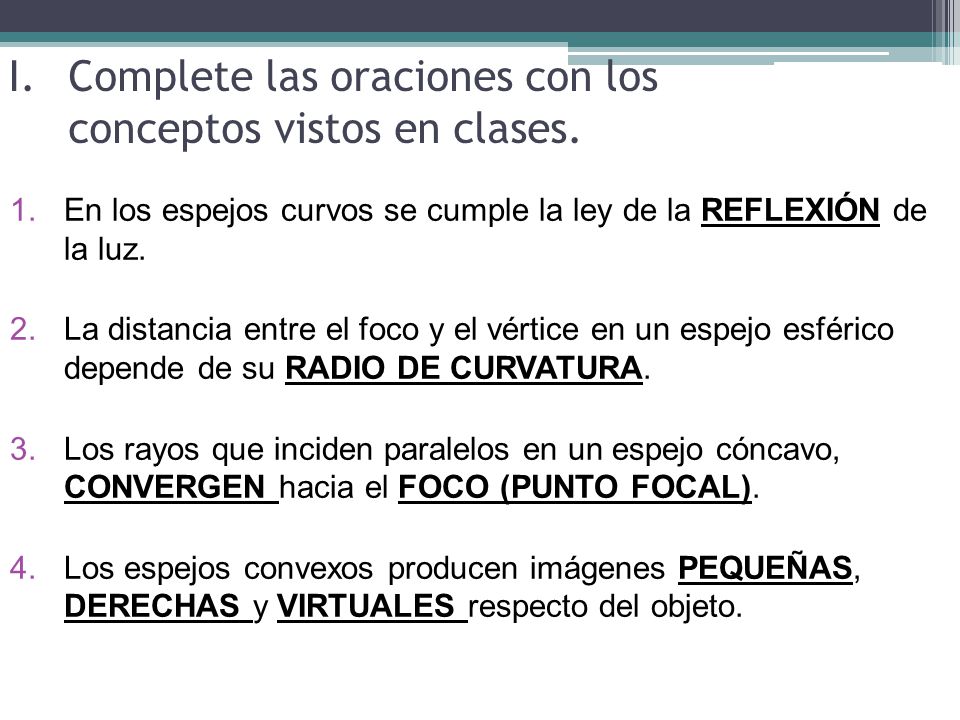 I. Complete las oraciones con los conceptos vistos en clases.

1. En los espejos curvos se cumple la ley de la REFLEXIÓN de la luz.

2. La distancia entre el foco y el vértice en un espejo esférico depende de su RADIO DE CURVATURA.

3. Los rayos que inciden paralelos en un espejo cóncavo, CONVERGEN hacia el FOCO (PUNTO FOCAL).

4. Los espejos convexos producen imágenes PEQUEÑAS, DERECHAS y VIRTUALES respecto del objeto.